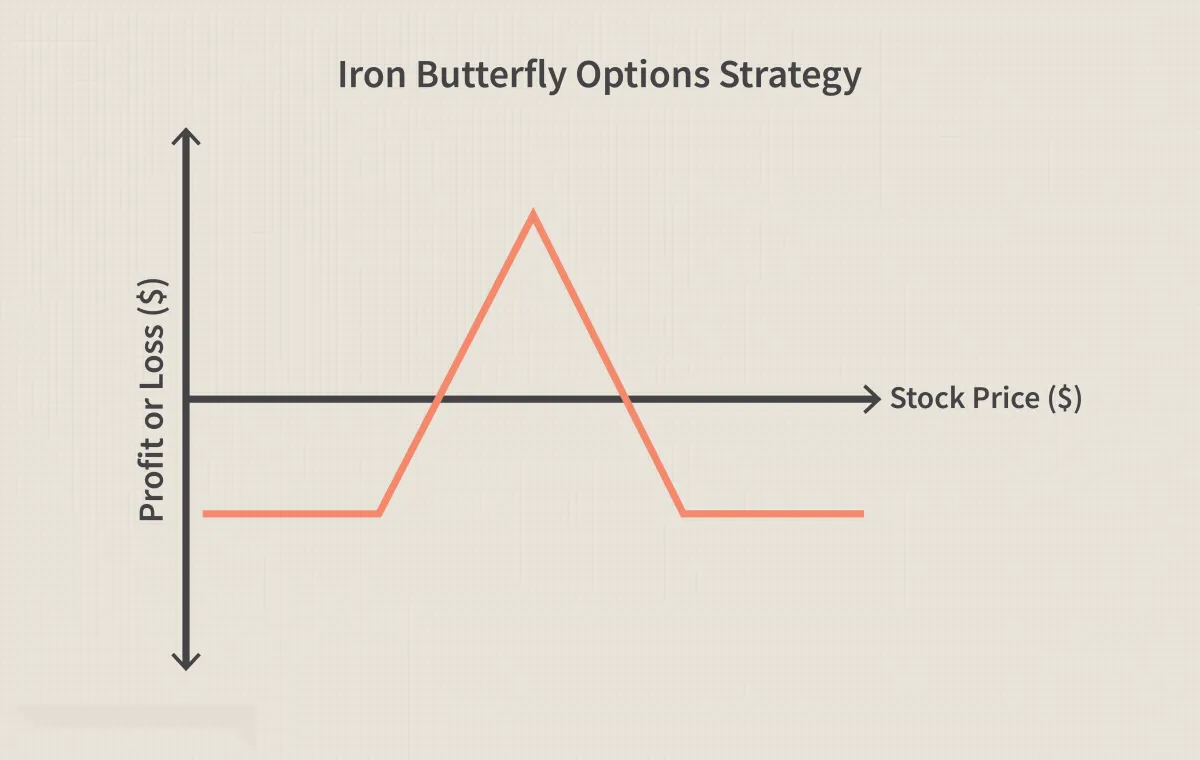 Iron Butterfly Options Strategy

Profit or Loss ($)

Stock Price ($)